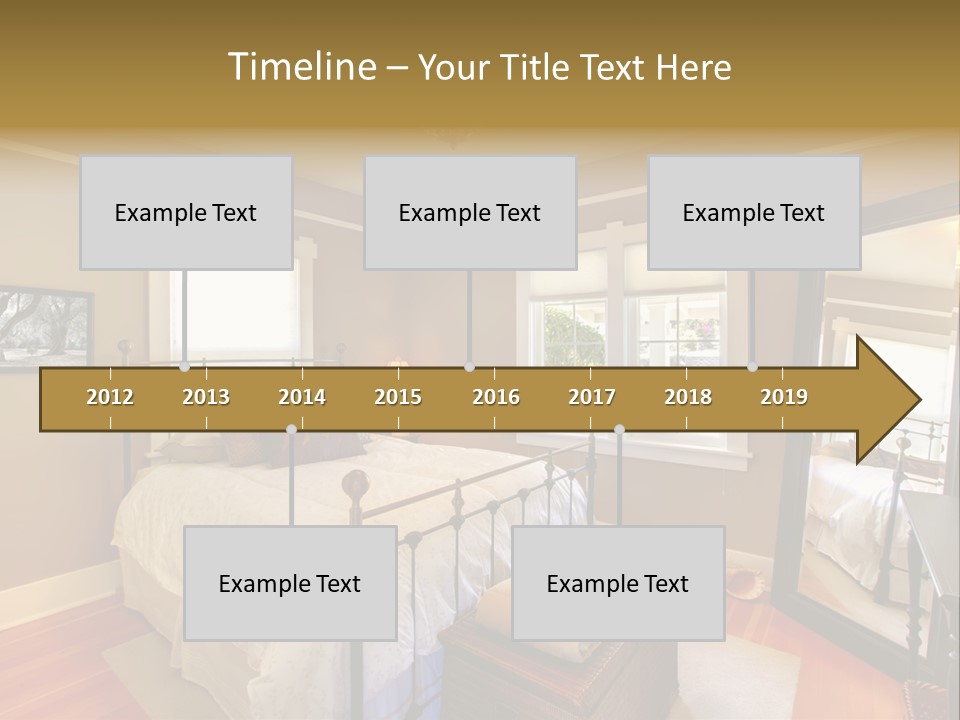 Timeline – Your Title Text Here

Example Text

Example Text

Example Text

2012 2013 2014 2015 2016 2017 2018 2019

Example Text

Example Text